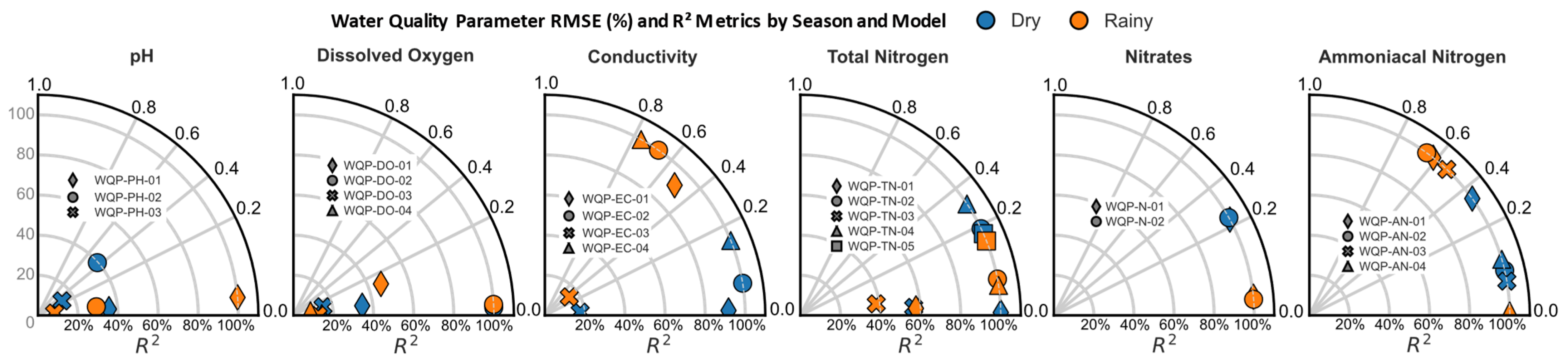 Water Quality Parameter RMSE (%) and R² Metrics by Season and Model
Dry
Rainy

pH
1.0
0.8
0.6
0.4
0.2
0.0
100
80
60
40
20
0
WQP-PH-01
WQP-PH-02
WQP-PH-03
20%
40%
60%
80%
100%
$R^2$

Dissolved Oxygen
1.0
0.8
0.6
0.4
0.2
0.0
WQP-DO-01
WQP-DO-02
WQP-DO-03
WQP-DO-04
20%
40%
60%
80%
100%
$R^2$

Conductivity
1.0
0.8
0.6
0.4
0.2
0.0
WQP-EC-01
WQP-EC-02
WQP-EC-03
WQP-EC-04
20%
40%
60%
80%
100%
$R^2$

Total Nitrogen
1.0
0.8
0.6
0.4
0.2
0.0
WQP-TN-01
WQP-TN-02
WQP-TN-03
WQP-TN-04
WQP-TN-05
20%
40%
60%
80%
100%
$R^2$

Nitrates
1.0
0.8
0.6
0.4
0.2
0.0
WQP-N-01
WQP-N-02
20%
40%
60%
80%
100%
$R^2$

Ammoniacal Nitrogen
1.0
0.8
0.6
0.4
0.2
0.0
WQP-AN-01
WQP-AN-02
WQP-AN-03
WQP-AN-04
20%
40%
60%
80%
100%
$R^2$